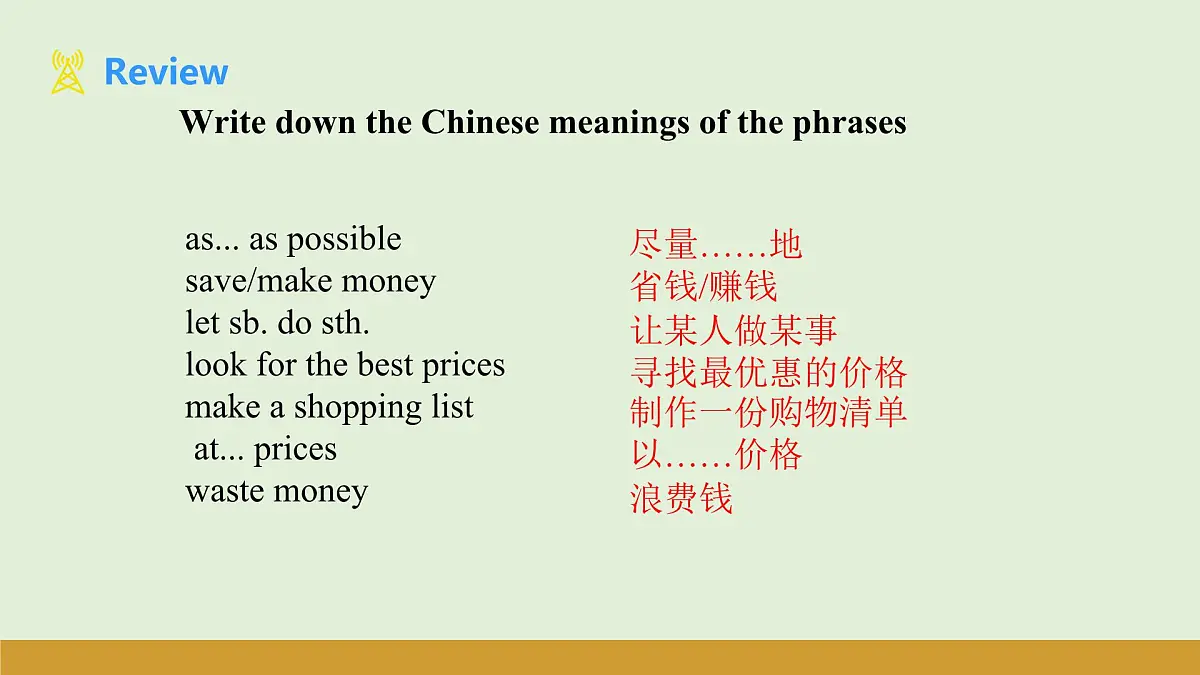 Review

Write down the Chinese meanings of the phrases

as... as possible
save/make money
let sb. do sth.
look for the best prices
make a shopping list
at... prices
waste money

尽量……地
省钱/赚钱
让某人做某事
寻找最优惠的价格
制作一份购物清单
以……价格
浪费钱